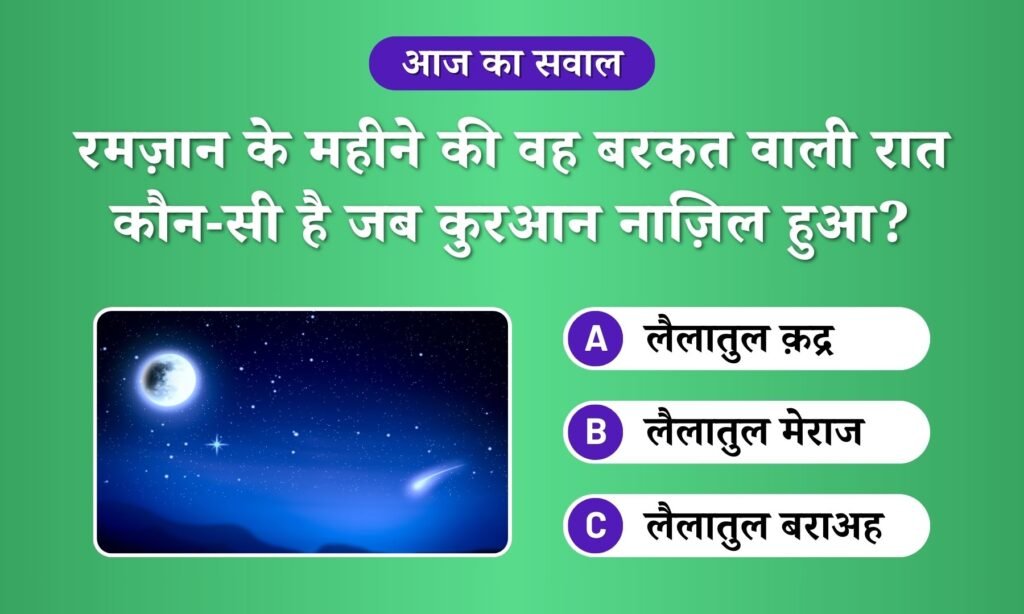 आज का सवाल

रमज़ान के महीने की वह बरकत वाली रात कौन-सी है जब कुरआन नाज़िल हुआ?

A लैलातुल क़द्र

B लैलातुल मेराज

C लैलातुल बराअह